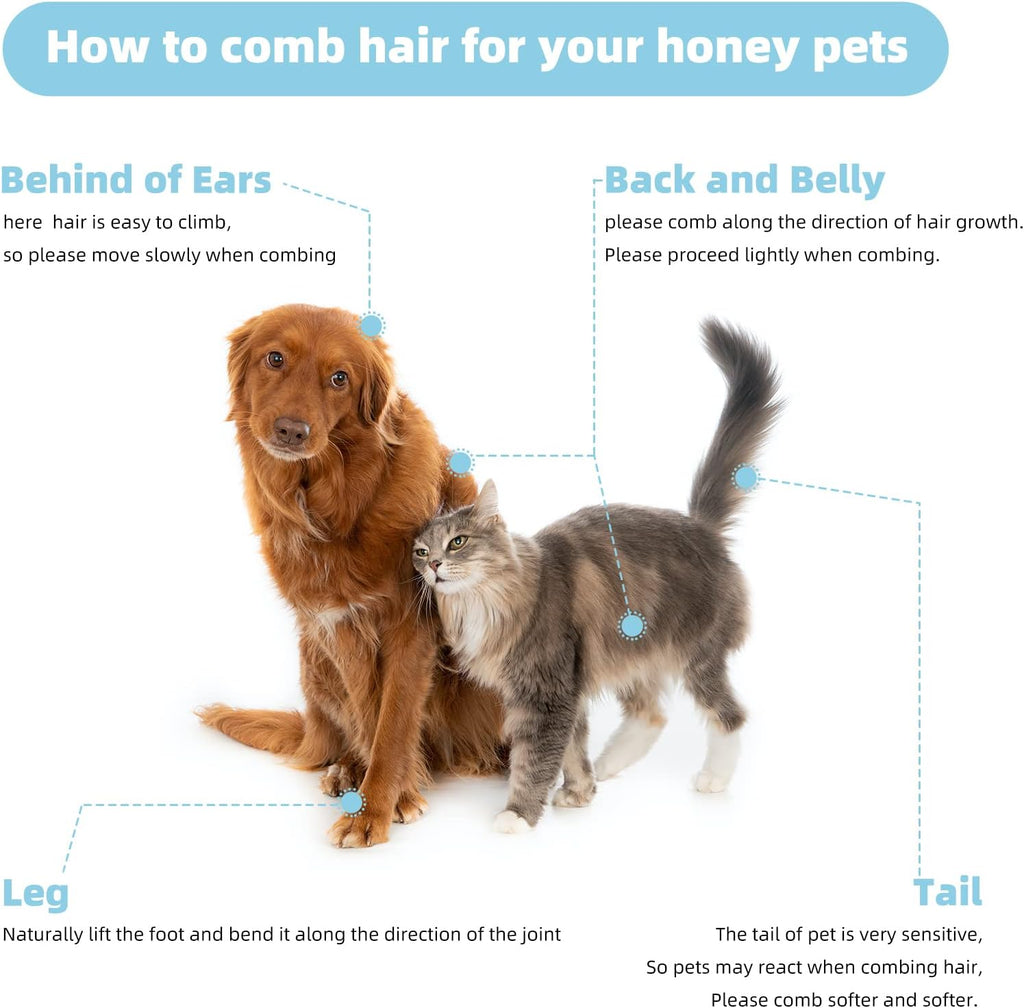 How to comb hair for your honey pets

Behind of Ears
here hair is easy to climb,
so please move slowly when combing

Back and Belly
please comb along the direction of hair growth.
Please proceed lightly when combing.

Leg
Naturally lift the foot and bend it along the direction of the joint

Tail
The tail of pet is very sensitive,
So pets may react when combing hair,
Please comb softer and softer.